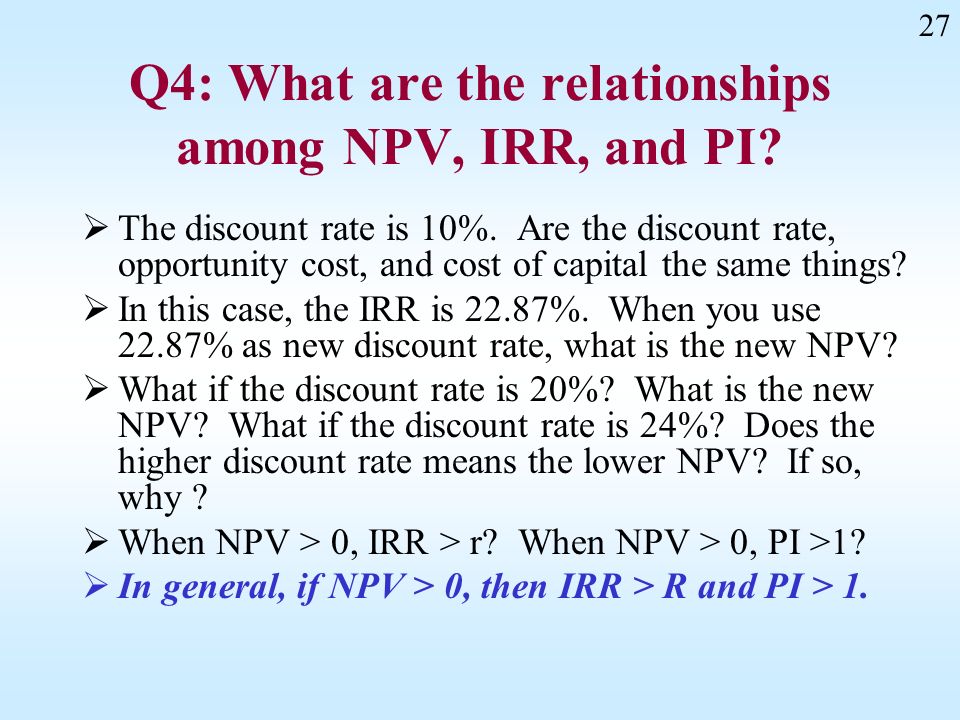 27

Q4: What are the relationships among NPV, IRR, and PI?

➢ The discount rate is 10%. Are the discount rate, opportunity cost, and cost of capital the same things?

➢ In this case, the IRR is 22.87%. When you use 22.87% as new discount rate, what is the new NPV?

➢ What if the discount rate is 20%? What is the new NPV? What if the discount rate is 24%? Does the higher discount rate means the lower NPV? If so, why ?

➢ When NPV > 0, IRR > r? When NPV > 0, PI >1?

➢ In general, if NPV > 0, then IRR > R and PI > 1.